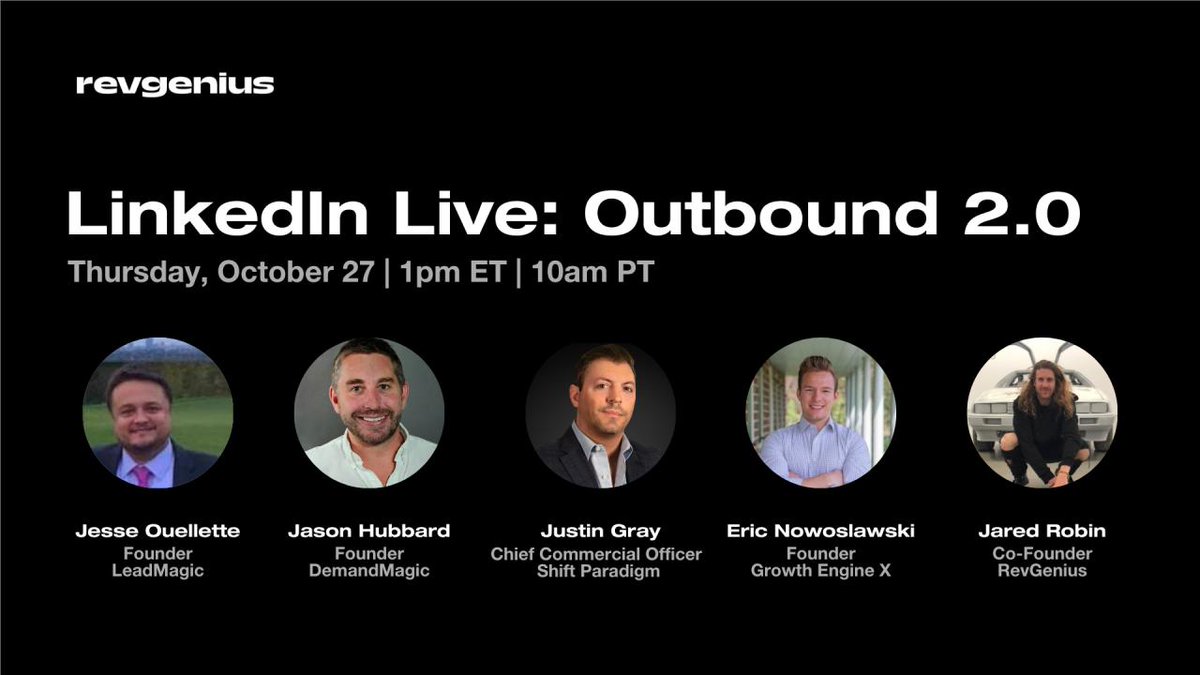 revgenius

LinkedIn Live: Outbound 2.0

Thursday, October 27 | 1pm ET | 10am PT

Jesse Ouellette
Founder
LeadMagic

Jason Hubbard
Founder
DemandMagic

Justin Gray
Chief Commercial Officer
Shift Paradigm

Eric Nowoslawski
Founder
Growth Engine X

Jared Robin
Co-Founder
RevGenius